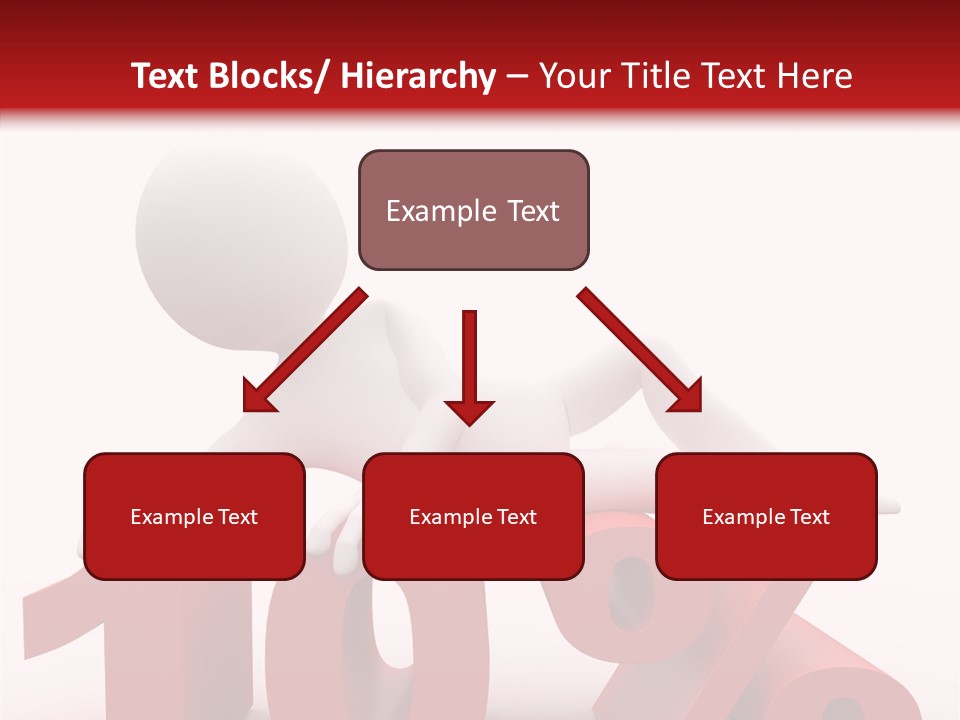 Text Blocks/ Hierarchy – Your Title Text Here

Example Text

Example Text

Example Text

Example Text

10%